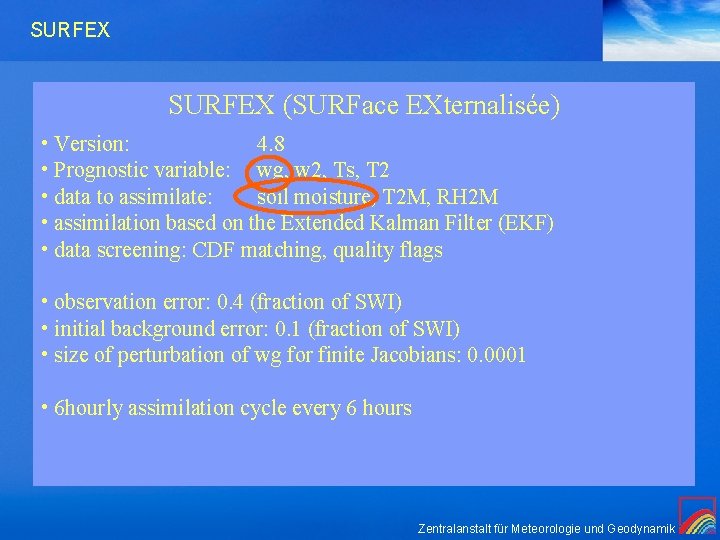 SURFEX

SURFEX (SURFace EXternalisée)

• Version: 4.8
• Prognostic variable: wg, w2, Ts, T2
• data to assimilate: soil moisture, T2M, RH2M
• assimilation based on the Extended Kalman Filter (EKF)
• data screening: CDF matching, quality flags

• observation error: 0.4 (fraction of SWI)
• initial background error: 0.1 (fraction of SWI)
• size of perturbation of wg for finite Jacobians: 0.0001

• 6hourly assimilation cycle every 6 hours

Zentralanstalt für Meteorologie und Geodynamik